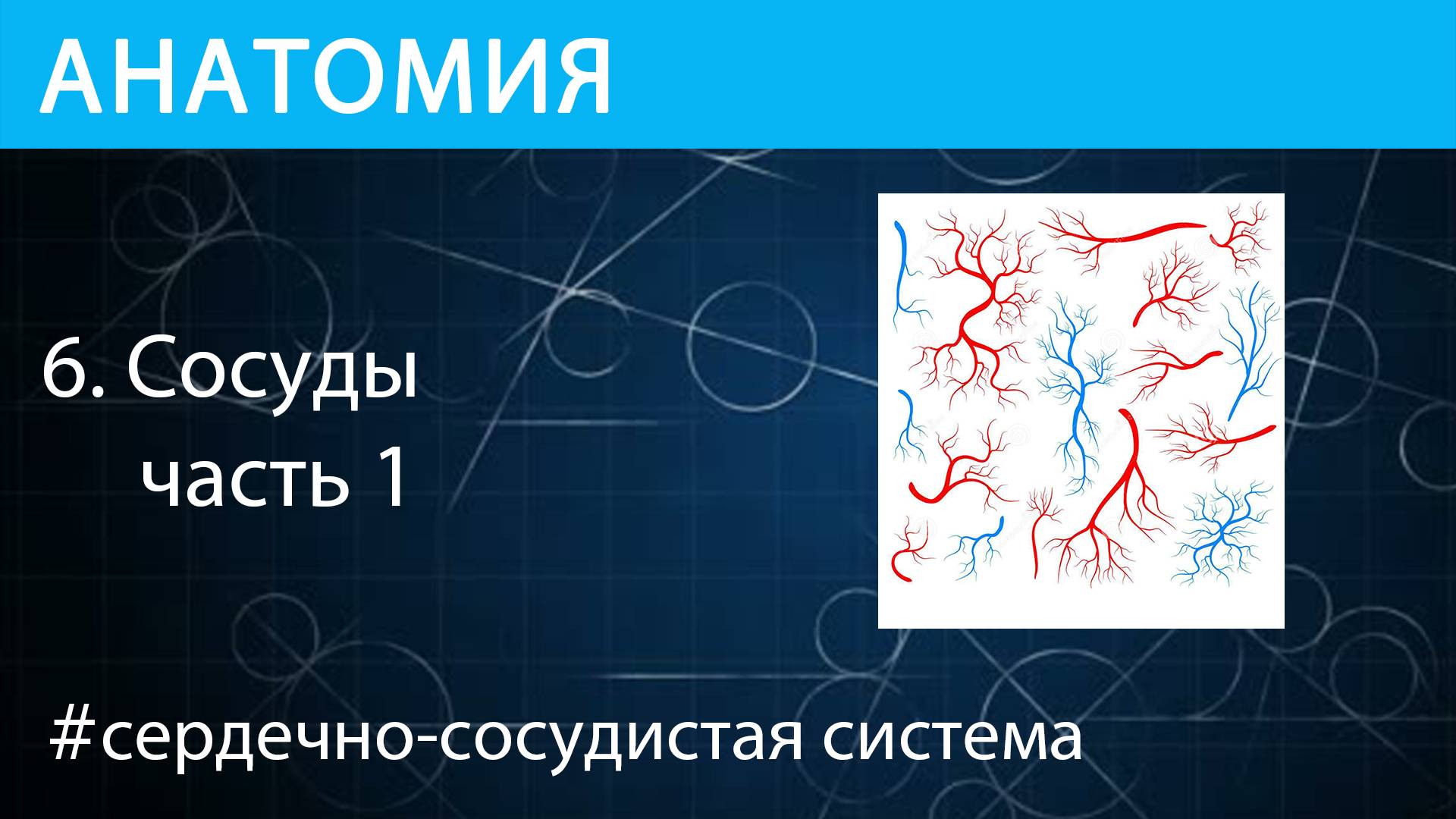 АНАТОМИЯ

6. Сосуды
часть 1

#сердечно-сосудистая система